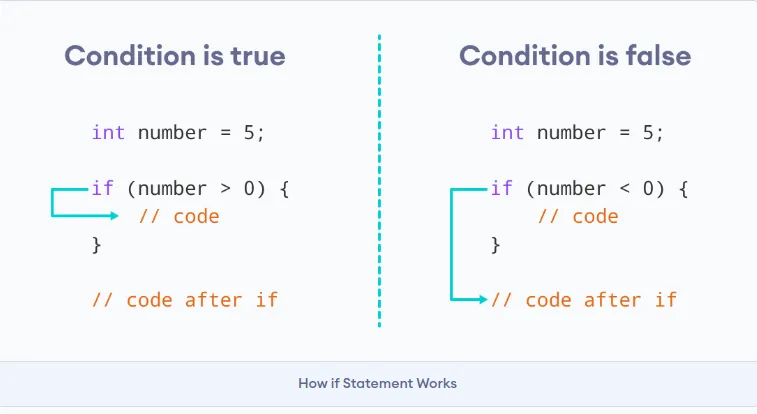 Condition is true

int number = 5;

if (number > 0) {
    // code
}

// code after if

Condition is false

int number = 5;

if (number < 0) {
    // code
}

// code after if

How if Statement Works